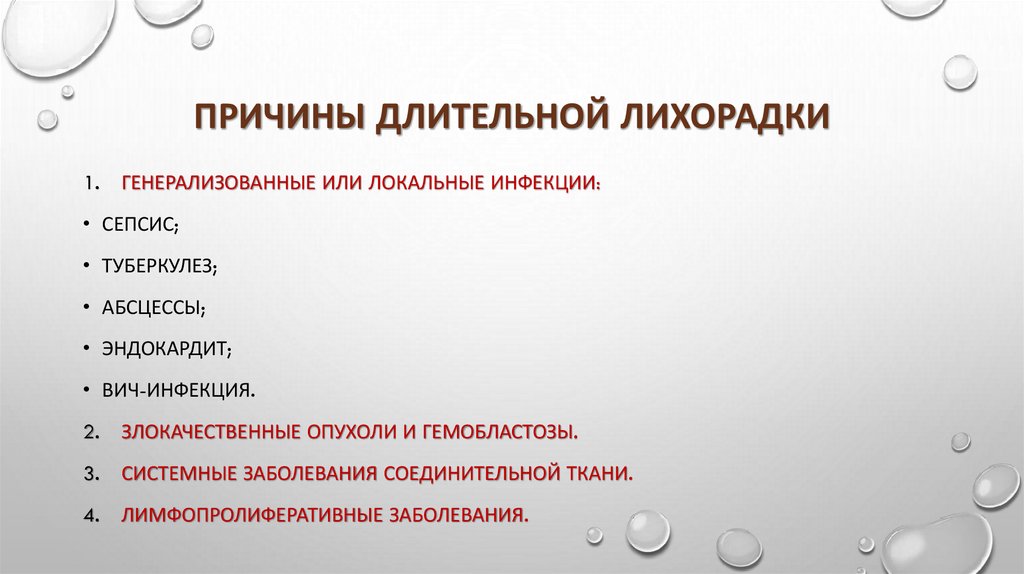 ПРИЧИНЫ ДЛИТЕЛЬНОЙ ЛИХОРАДКИ

1. ГЕНЕРАЛИЗОВАННЫЕ ИЛИ ЛОКАЛЬНЫЕ ИНФЕКЦИИ:

• СЕПСИС;

• ТУБЕРКУЛЕЗ;

• АБСЦЕССЫ;

• ЭНДОКАРДИТ;

• ВИЧ-ИНФЕКЦИЯ.

2. ЗЛОКАЧЕСТВЕННЫЕ ОПУХОЛИ И ГЕМОБЛАСТОЗЫ.

3. СИСТЕМНЫЕ ЗАБОЛЕВАНИЯ СОЕДИНИТЕЛЬНОЙ ТКАНИ.

4. ЛИМФОПРОЛИФЕРАТИВНЫЕ ЗАБОЛЕВАНИЯ.